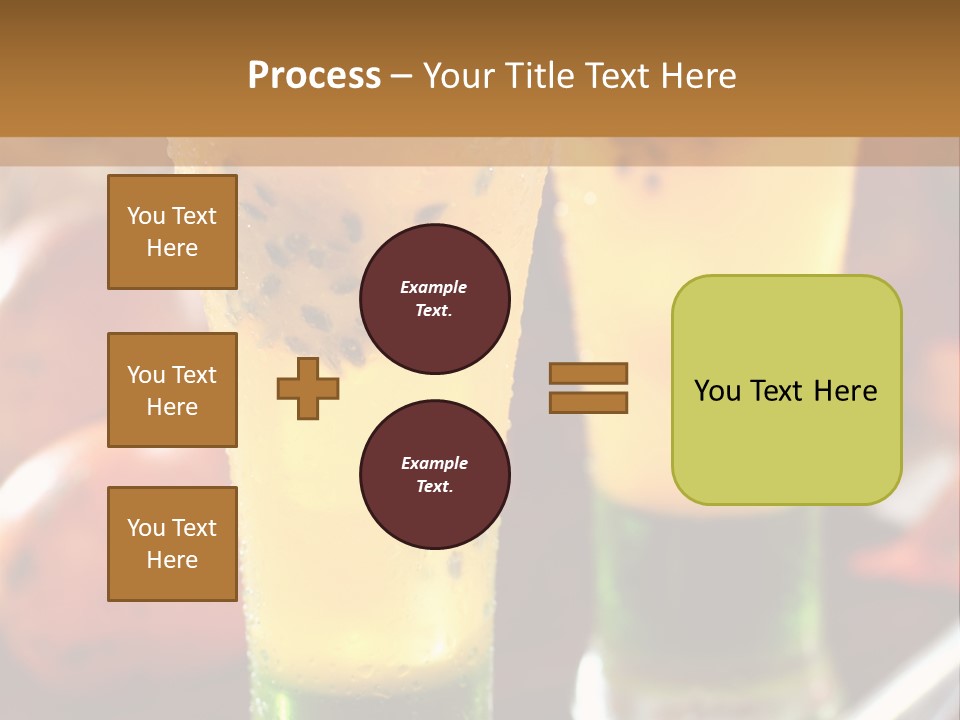 Process – Your Title Text Here

You Text Here

You Text Here

You Text Here

Example Text.

Example Text.

You Text Here